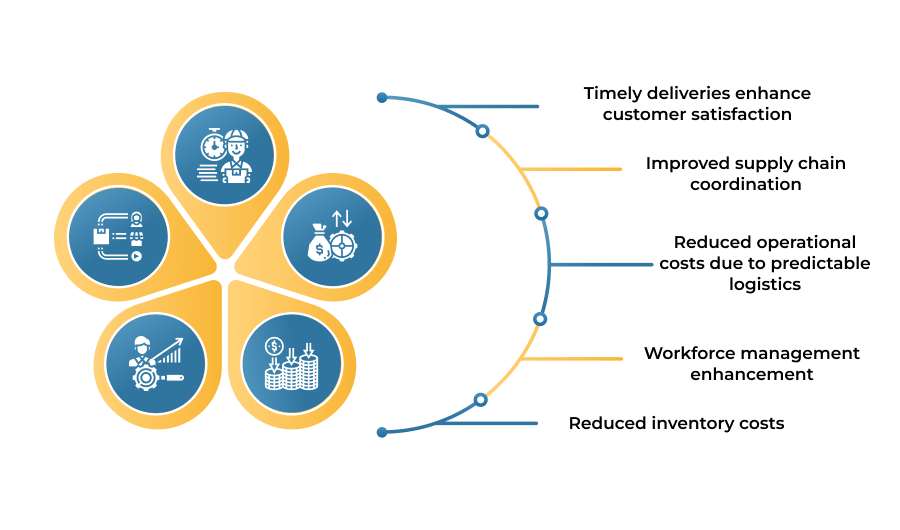 Timely deliveries enhance customer satisfaction

Improved supply chain coordination

Reduced operational costs due to predictable logistics

Workforce management enhancement

Reduced inventory costs